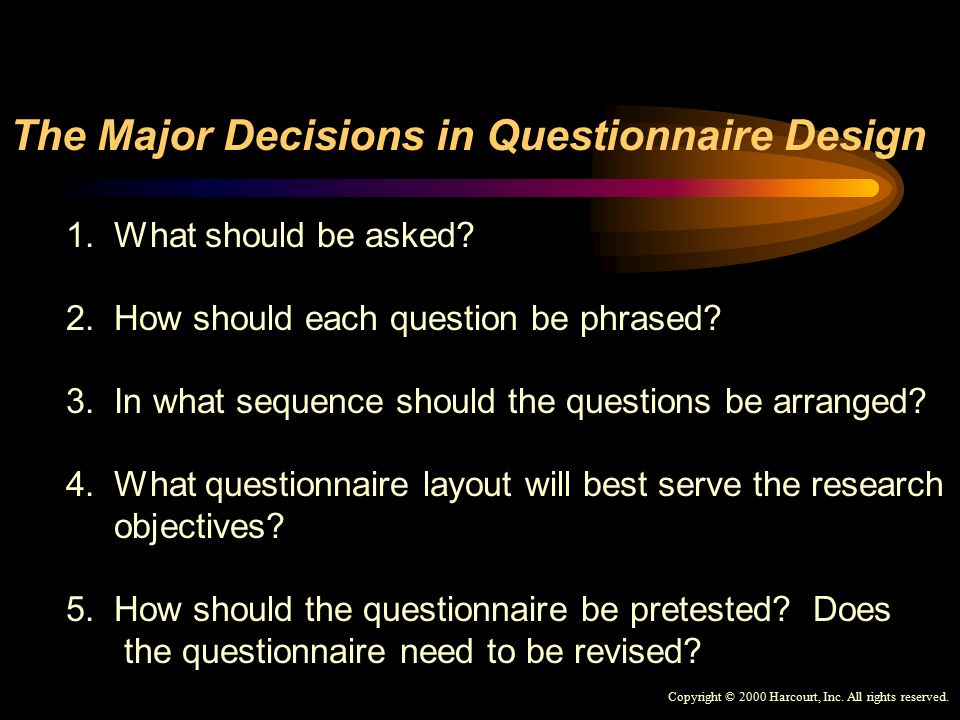 The Major Decisions in Questionnaire Design

1. What should be asked?

2. How should each question be phrased?

3. In what sequence should the questions be arranged?

4. What questionnaire layout will best serve the research objectives?

5. How should the questionnaire be pretested? Does the questionnaire need to be revised?

Copyright © 2000 Harcourt, Inc. All rights reserved.